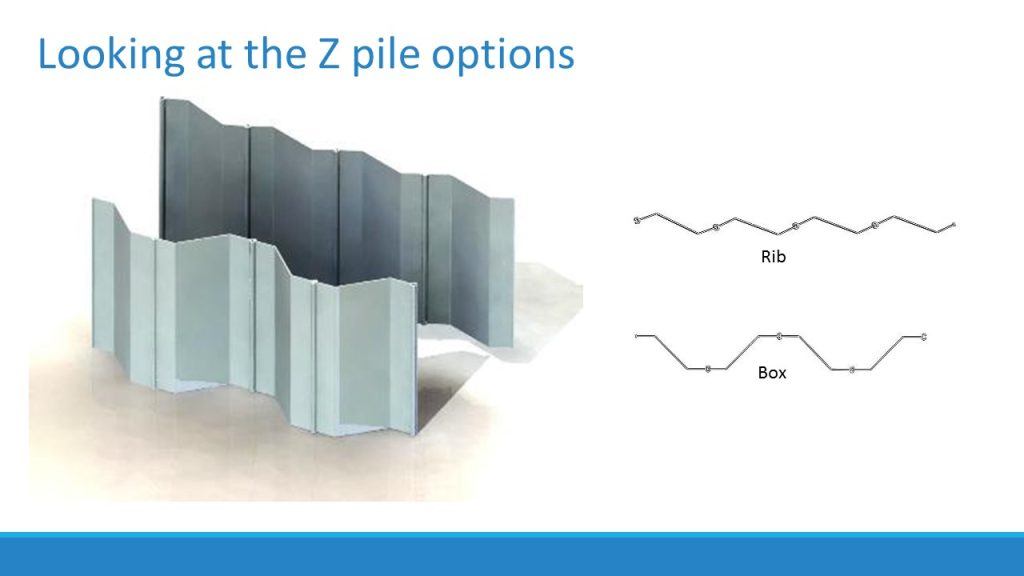 Looking at the Z pile options

Rib

Box